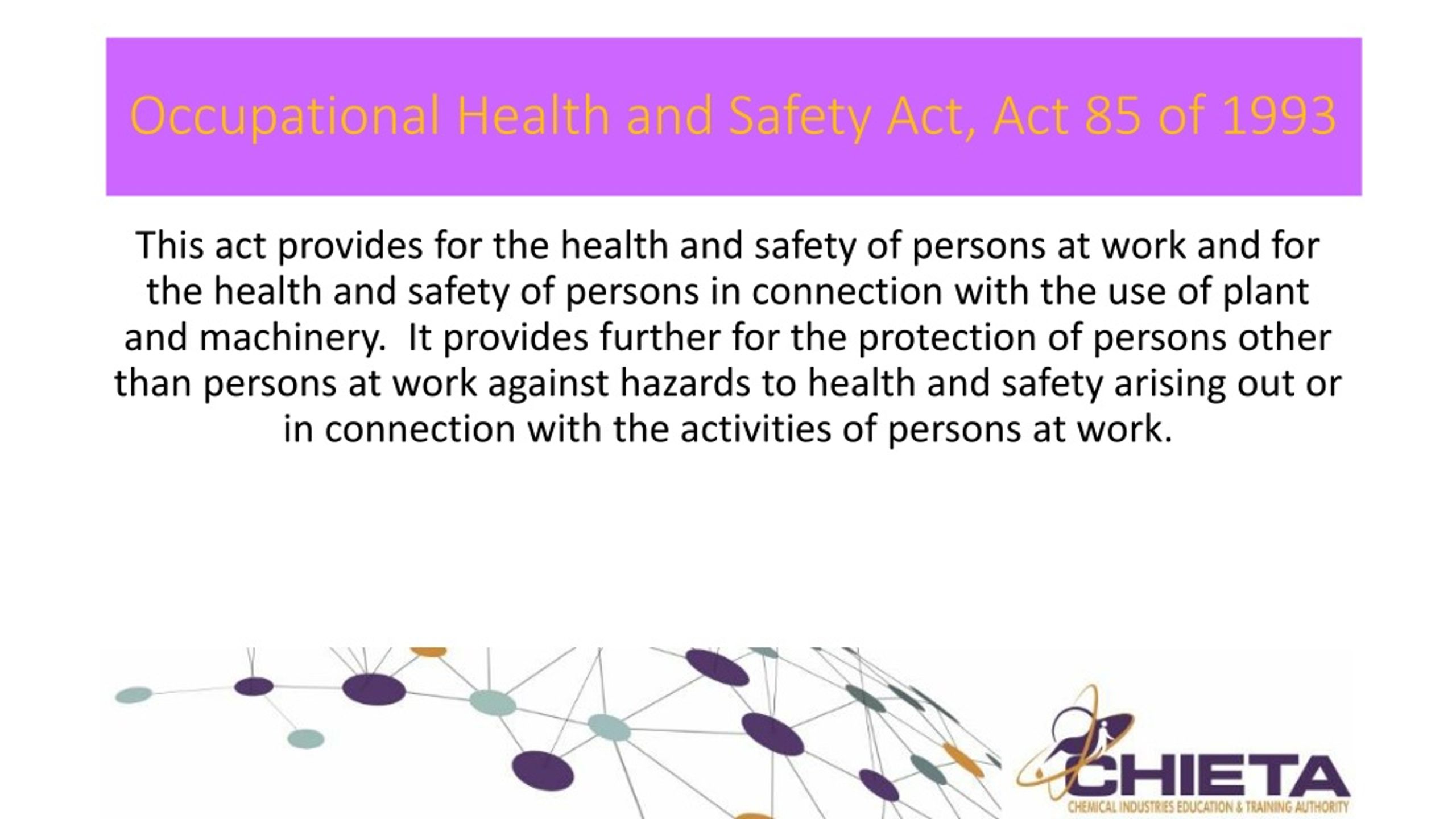 Occupational Health and Safety Act, Act 85 of 1993

This act provides for the health and safety of persons at work and for the health and safety of persons in connection with the use of plant and machinery. It provides further for the protection of persons other than persons at work against hazards to health and safety arising out or in connection with the activities of persons at work.

CHIETA
CHEMICAL INDUSTRIES EDUCATION & TRAINING AUTHORITY